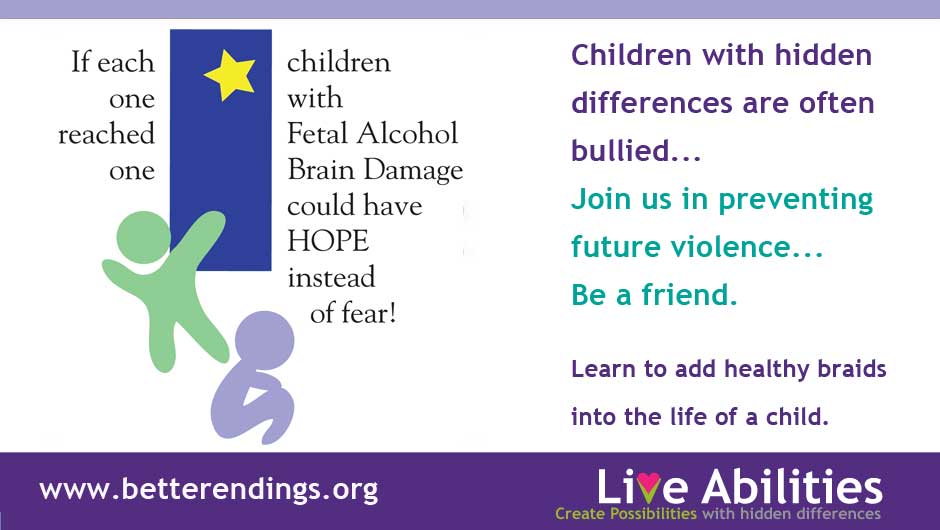 If each one reached one

children with Fetal Alcohol Brain Damage could have HOPE instead of fear!

Children with hidden differences are often bullied...

Join us in preventing future violence...

Be a friend.

Learn to add healthy braids into the life of a child.

www.betterendings.org

Live Abilities

Create Possibilities with hidden differences